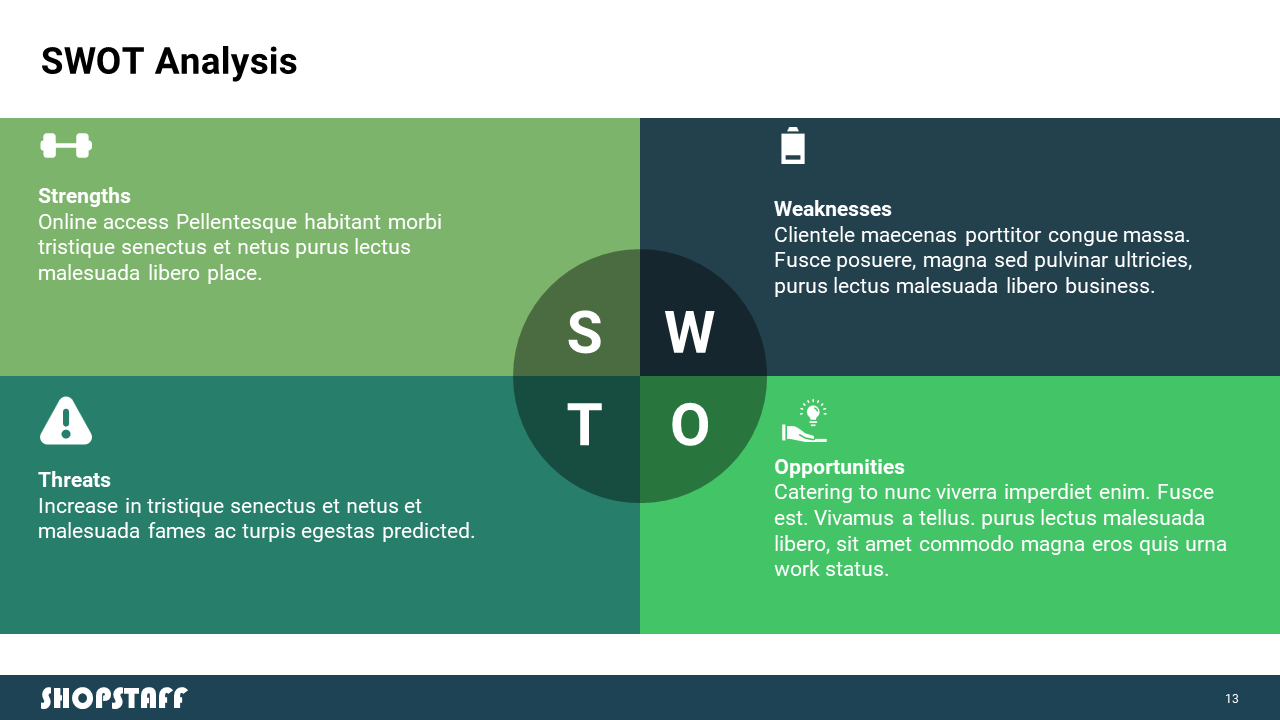 SWOT Analysis

Strengths
Online access Pellentesque habitant morbi tristique senectus et netus purus lectus malesuada libero place.

Weaknesses
Clientele maecenas porttitor congue massa. Fusce posuere, magna sed pulvinar ultricies, purus lectus malesuada libero business.

S W
T O

Threats
Increase in tristique senectus et netus et malesuada fames ac turpis egestas predicted.

Opportunities
Catering to nunc viverra imperdiet enim. Fusce est. Vivamus a tellus. purus lectus malesuada libero, sit amet commodo magna eros quis urna work status.

SHOPSTAFF

13